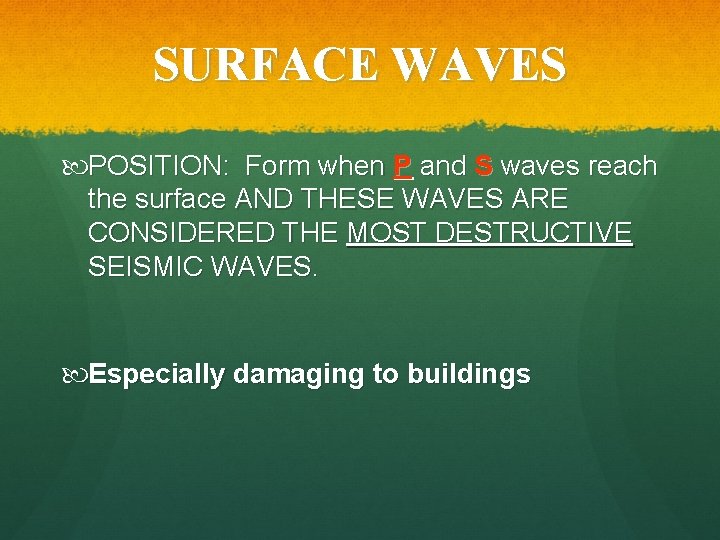 SURFACE WAVES

POSITION: Form when P and S waves reach the surface AND THESE WAVES ARE CONSIDERED THE MOST DESTRUCTIVE SEISMIC WAVES.

Especially damaging to buildings